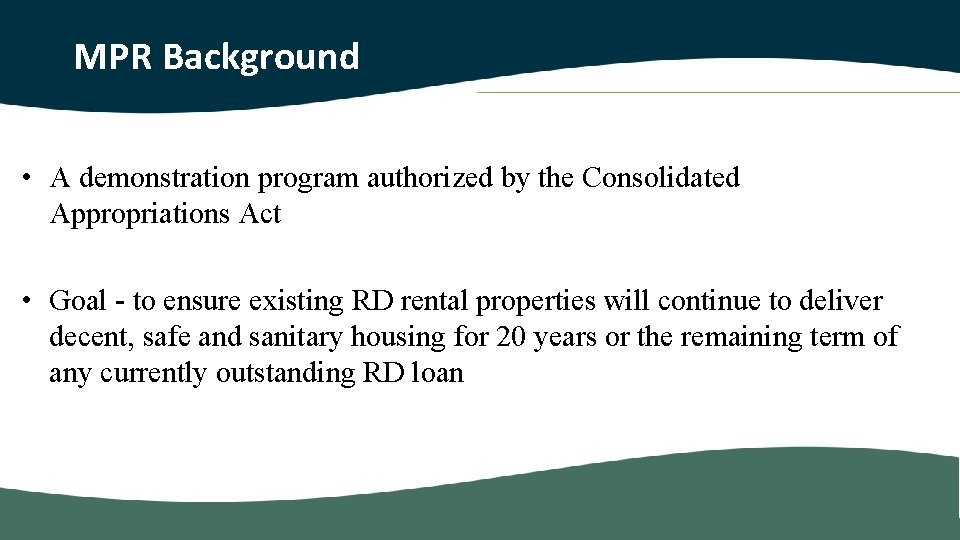 MPR Background

• A demonstration program authorized by the Consolidated Appropriations Act

• Goal - to ensure existing RD rental properties will continue to deliver decent, safe and sanitary housing for 20 years or the remaining term of any currently outstanding RD loan